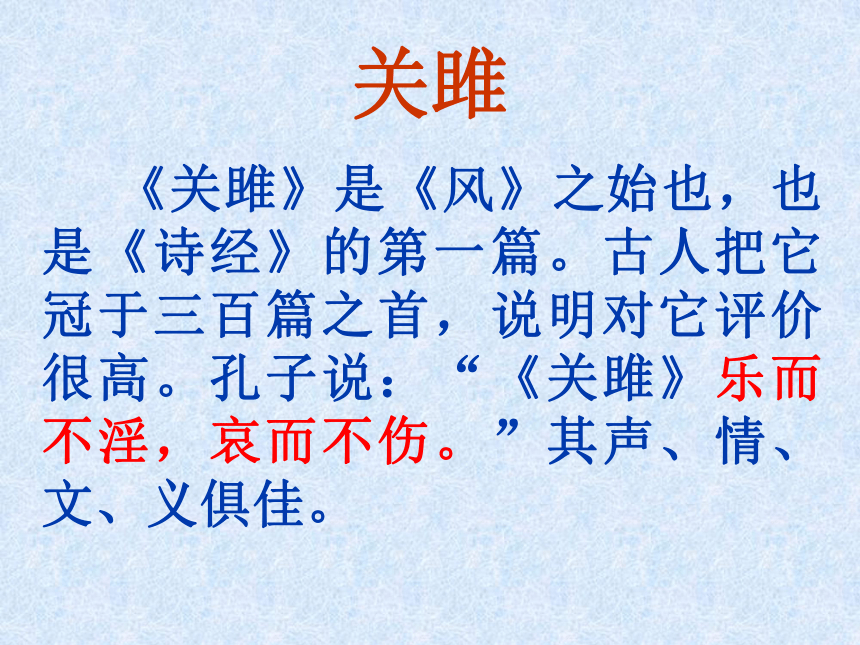 关雎

《关雎》是《风》之始也，也是《诗经》的第一篇。古人把它冠于三百篇之首，说明对它评价很高。孔子说：“《关雎》乐而不淫，哀而不伤。”其声、情、文、义俱佳。